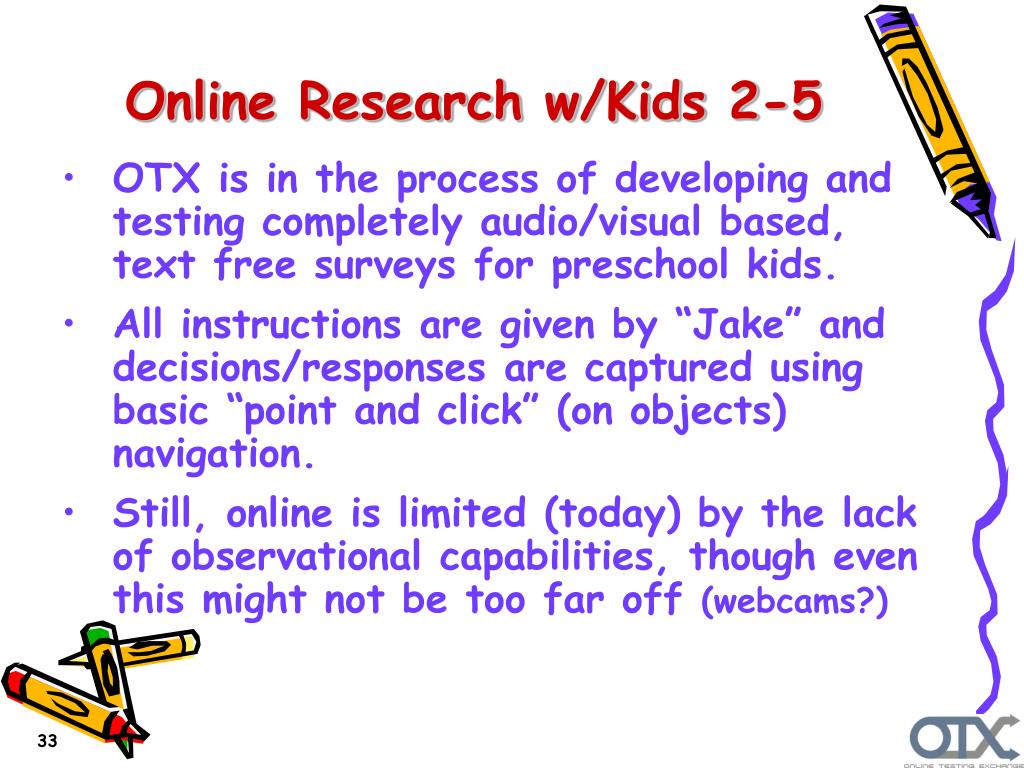 Online Research w/Kids 2-5

• OTX is in the process of developing and testing completely audio/visual based, text free surveys for preschool kids.

• All instructions are given by “Jake” and decisions/responses are captured using basic “point and click” (on objects) navigation.

• Still, online is limited (today) by the lack of observational capabilities, though even this might not be too far off (webcams?)

33

OTX
ONLINE TESTING EXCHANGE